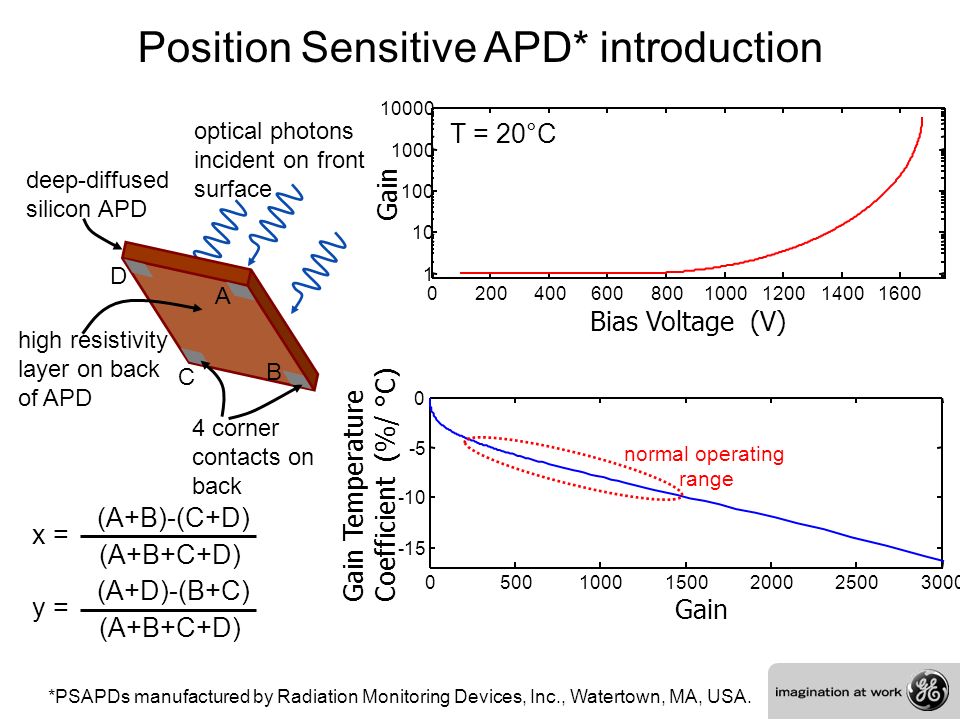 Position Sensitive APD* introduction

optical photons incident on front surface

deep-diffused silicon APD

D

A

high resistivity layer on back of APD

C

B

4 corner contacts on back

$x = \frac{(A+B)-(C+D)}{(A+B+C+D)}$

$y = \frac{(A+D)-(B+C)}{(A+B+C+D)}$

T = 20°C

Gain

10000
1000
100
10
1

0 200 400 600 800 1000 1200 1400 1600

Bias Voltage (V)

Gain Temperature Coefficient (%/ °C)

0
-5
-10
-15

normal operating range

0 500 1000 1500 2000 2500 3000

Gain

*PSAPDs manufactured by Radiation Monitoring Devices, Inc., Watertown, MA, USA.

imagination at work